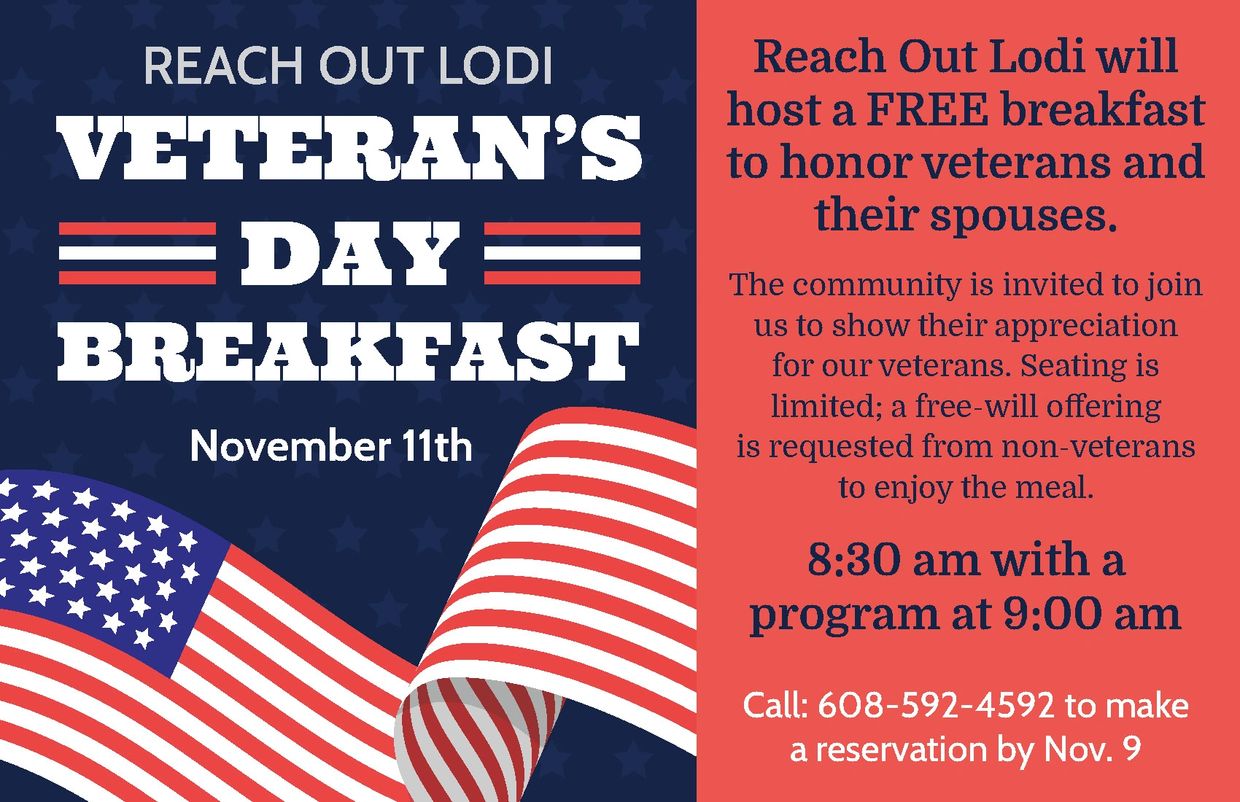 REACH OUT LODI

VETERAN'S

DAY

BREAKFAST

November 11th

Reach Out Lodi will host a FREE breakfast to honor veterans and their spouses.

The community is invited to join us to show their appreciation for our veterans. Seating is limited; a free-will offering is requested from non-veterans to enjoy the meal.

8:30 am with a program at 9:00 am

Call: 608-592-4592 to make a reservation by Nov. 9